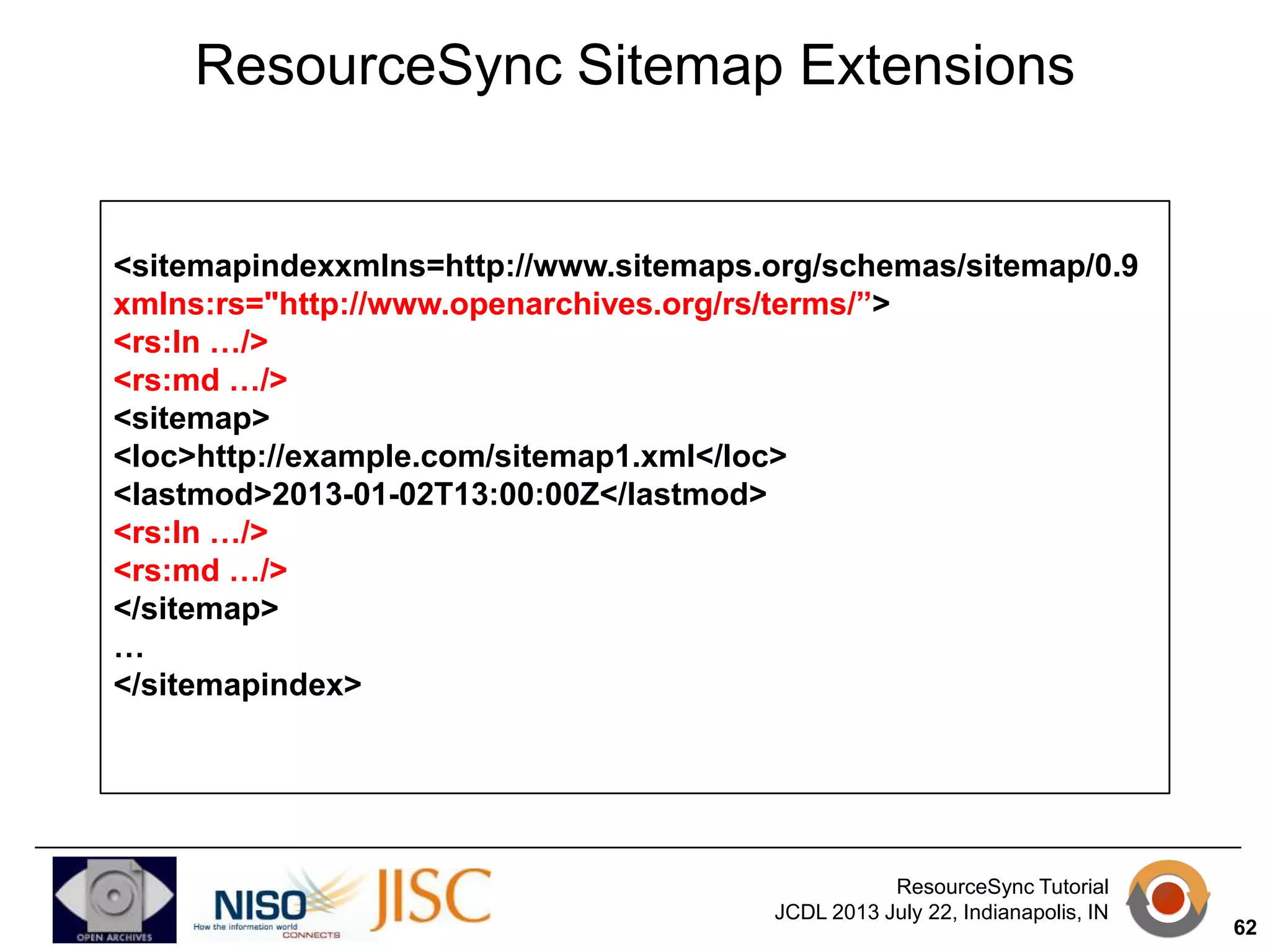 ResourceSync Sitemap Extensions

<sitemapindexxmlns=http://www.sitemaps.org/schemas/sitemap/0.9
xmlns:rs="http://www.openarchives.org/rs/terms/”>
<rs:ln …/>
<rs:md …/>
<sitemap>
<loc>http://example.com/sitemap1.xml</loc>
<lastmod>2013-01-02T13:00:00Z</lastmod>
<rs:ln …/>
<rs:md …/>
</sitemap>
…
</sitemapindex>

OPEN ARCHIVES

NISO How the information world CONNECTS

JISC

ResourceSync Tutorial
JCDL 2013 July 22, Indianapolis, IN

62